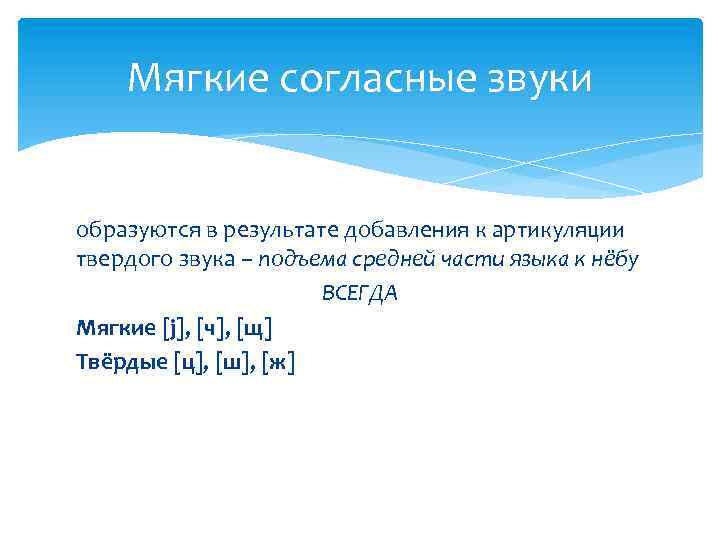 Мягкие согласные звуки

образуются в результате добавления к артикуляции твердого звука – подъема средней части языка к нёбу

ВСЕГДА

Мягкие [j], [ч], [щ]

Твёрдые [ц], [ш], [ж]